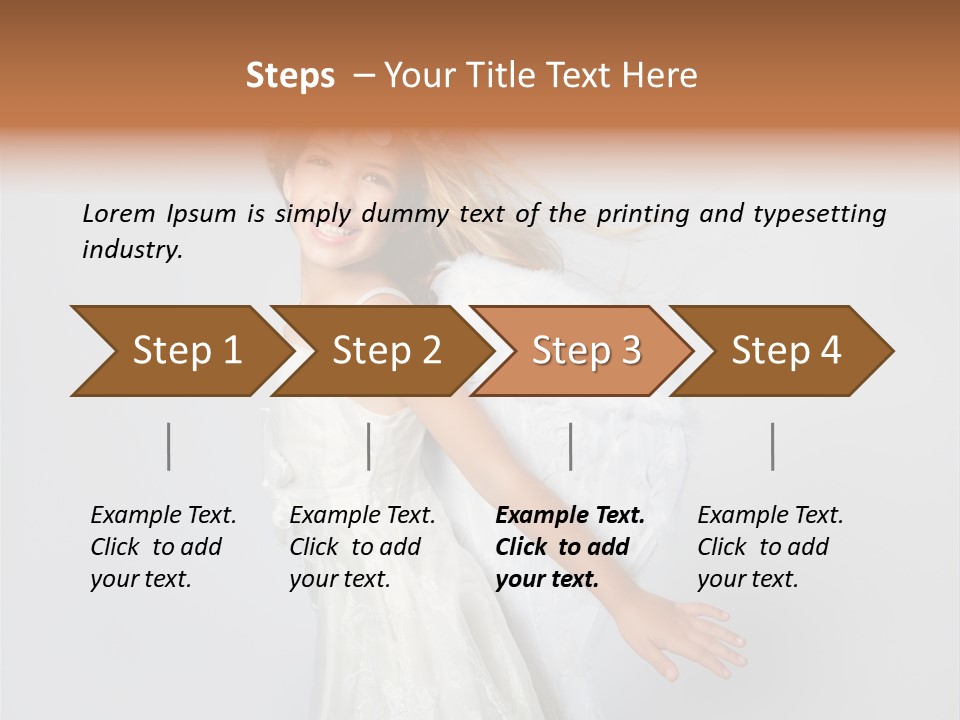 Steps – Your Title Text Here

Lorem Ipsum is simply dummy text of the printing and typesetting industry.

Step 1

Step 2

Step 3

Step 4

Example Text. Click to add your text.

Example Text. Click to add your text.

Example Text. Click to add your text.

Example Text. Click to add your text.